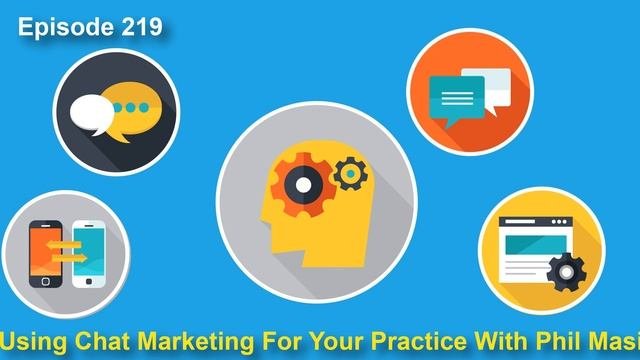 Episode 219

Using Chat Marketing For Your Practice With Phil Masi